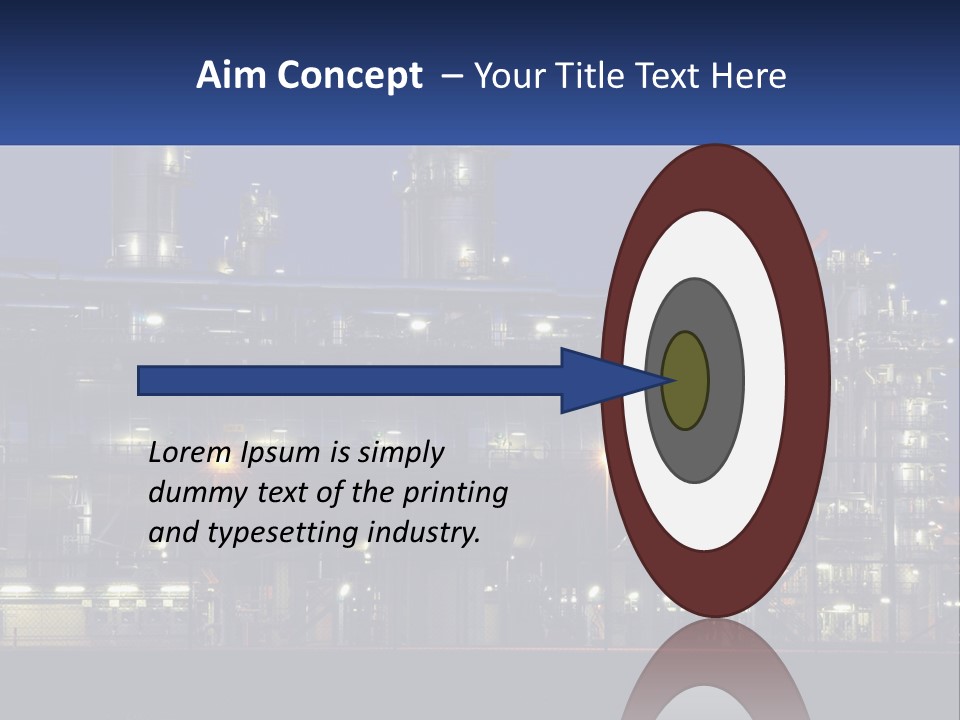 Aim Concept – Your Title Text Here

Lorem Ipsum is simply dummy text of the printing and typesetting industry.